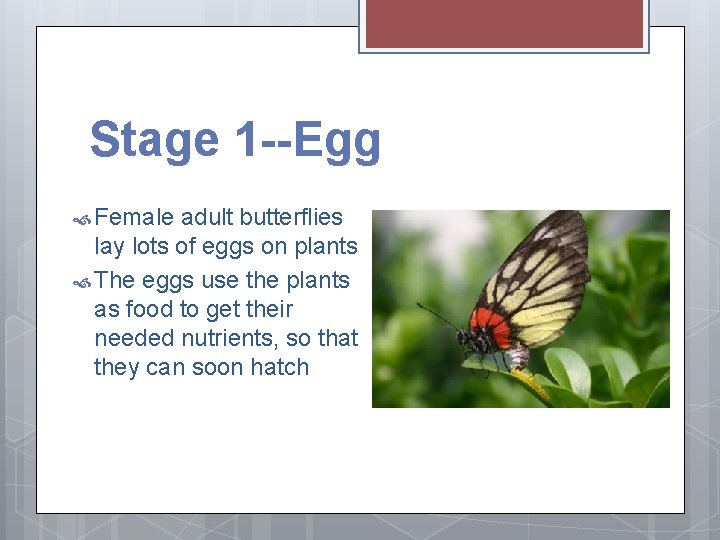 Stage 1--Egg

Female adult butterflies lay lots of eggs on plants

The eggs use the plants as food to get their needed nutrients, so that they can soon hatch